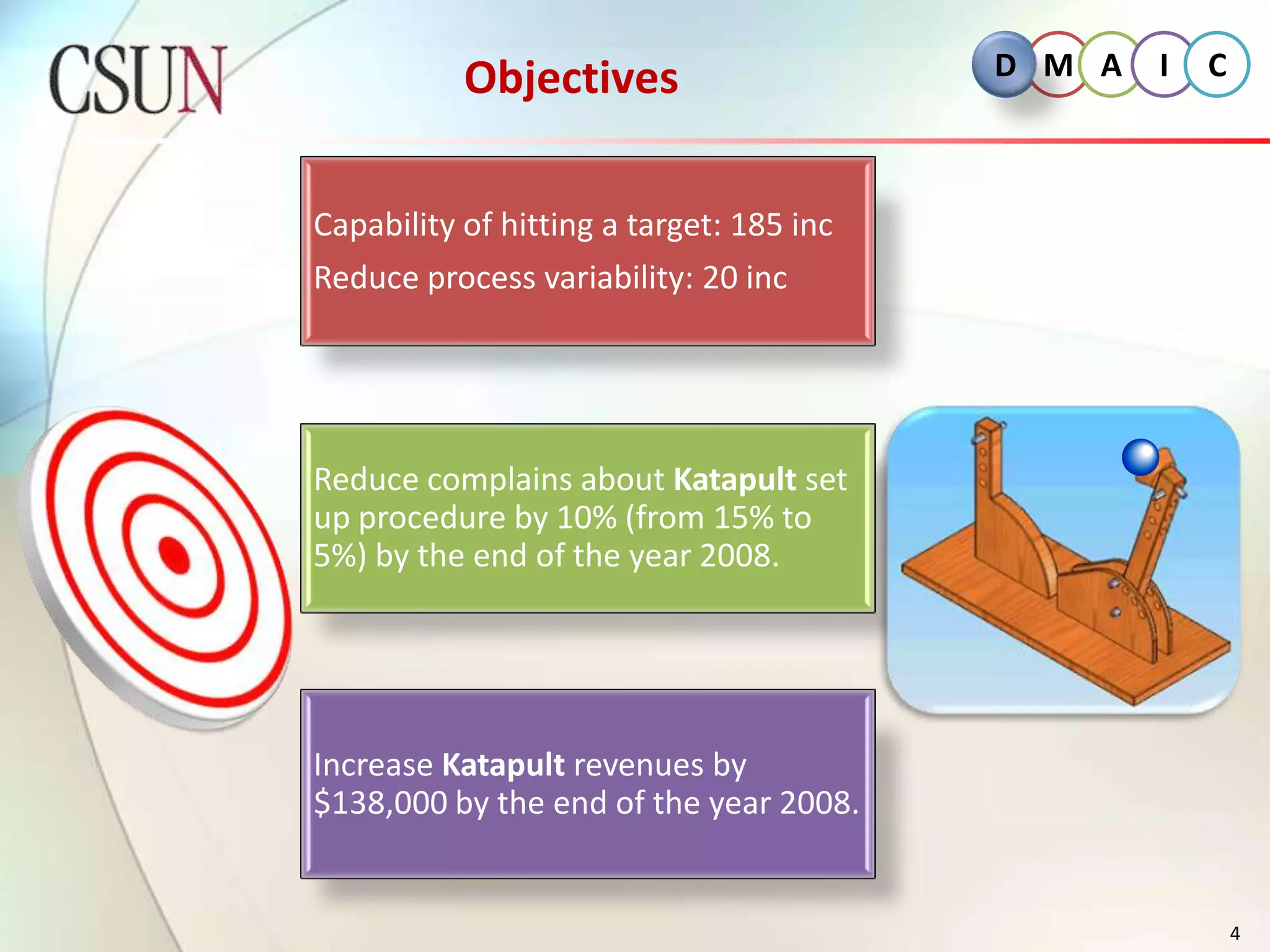 CSUN

Objectives

D M A I C

Capability of hitting a target: 185 inc

Reduce process variability: 20 inc

Reduce complains about Katapult set up procedure by 10% (from 15% to 5%) by the end of the year 2008.

Increase Katapult revenues by $138,000 by the end of the year 2008.

4